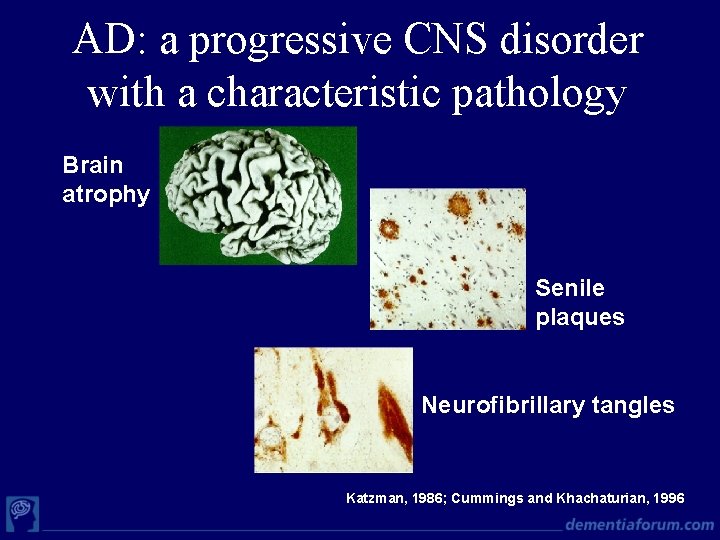 AD: a progressive CNS disorder with a characteristic pathology

Brain atrophy

Senile plaques

Neurofibrillary tangles

Katzman, 1986; Cummings and Khachaturian, 1996

dementiaforum.com